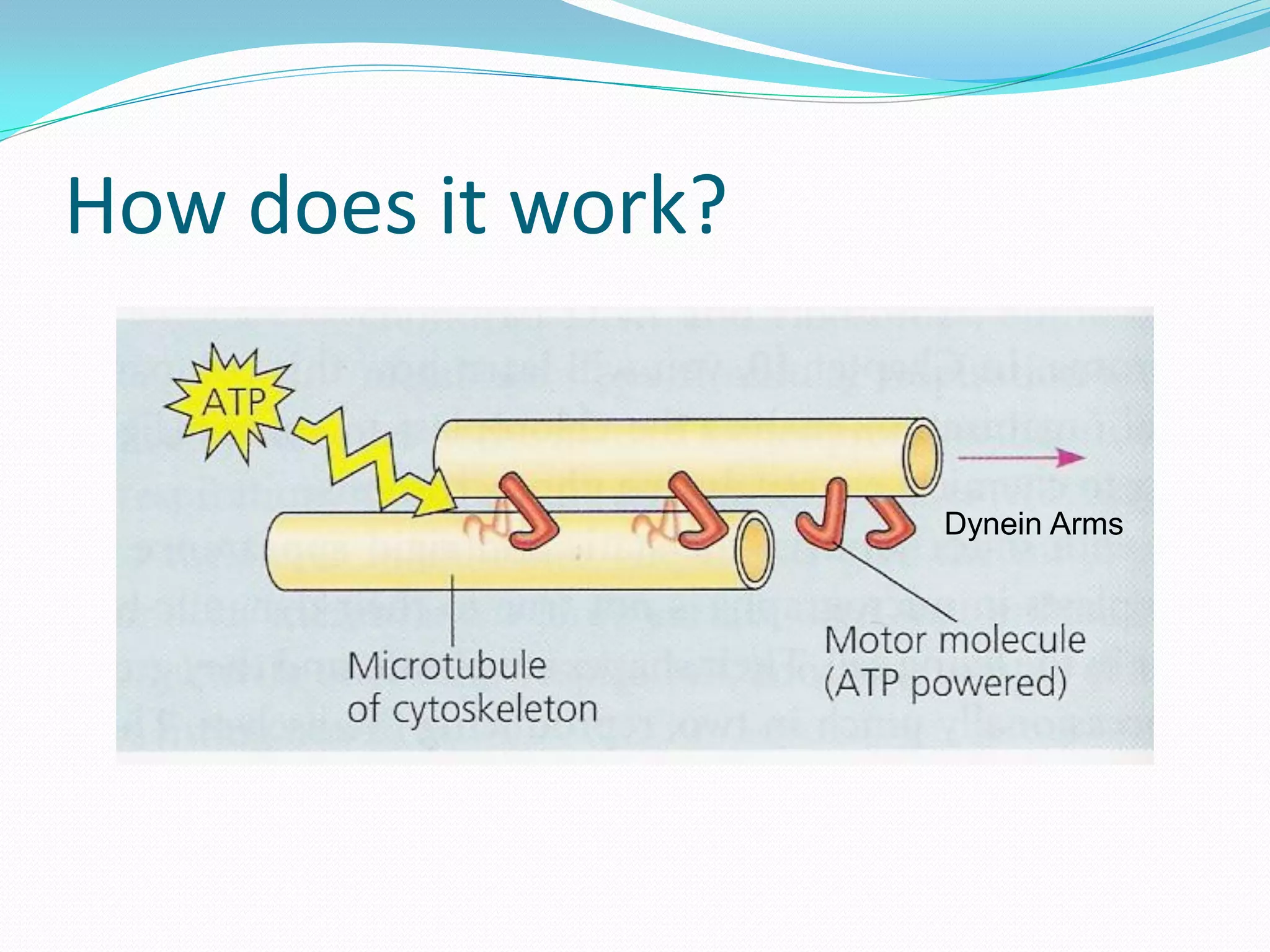 How does it work?

ATP

Dynein Arms

Microtubule of cytoskeleton

Motor molecule (ATP powered)